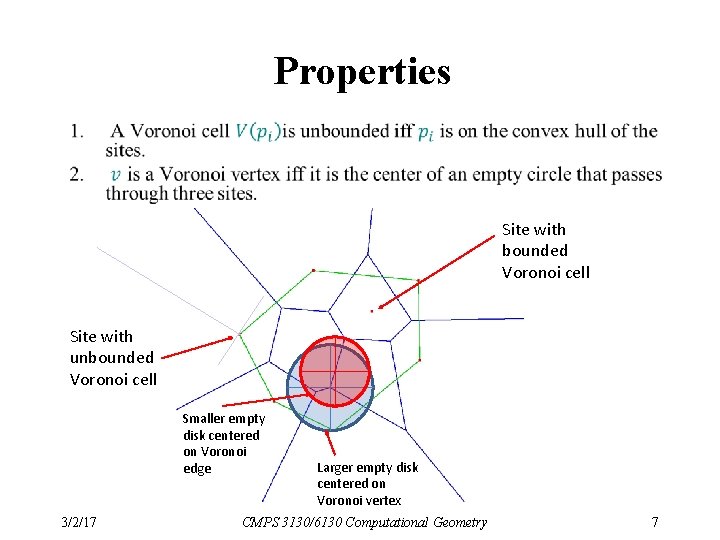 Properties

1. A Voronoi cell $V(p_i)$ is unbounded iff $p_i$ is on the convex hull of the sites.
2. $v$ is a Voronoi vertex iff it is the center of an empty circle that passes through three sites.

Site with bounded Voronoi cell

Site with unbounded Voronoi cell

Smaller empty disk centered on Voronoi edge

Larger empty disk centered on Voronoi vertex

3/2/17

CMPS 3130/6130 Computational Geometry

7